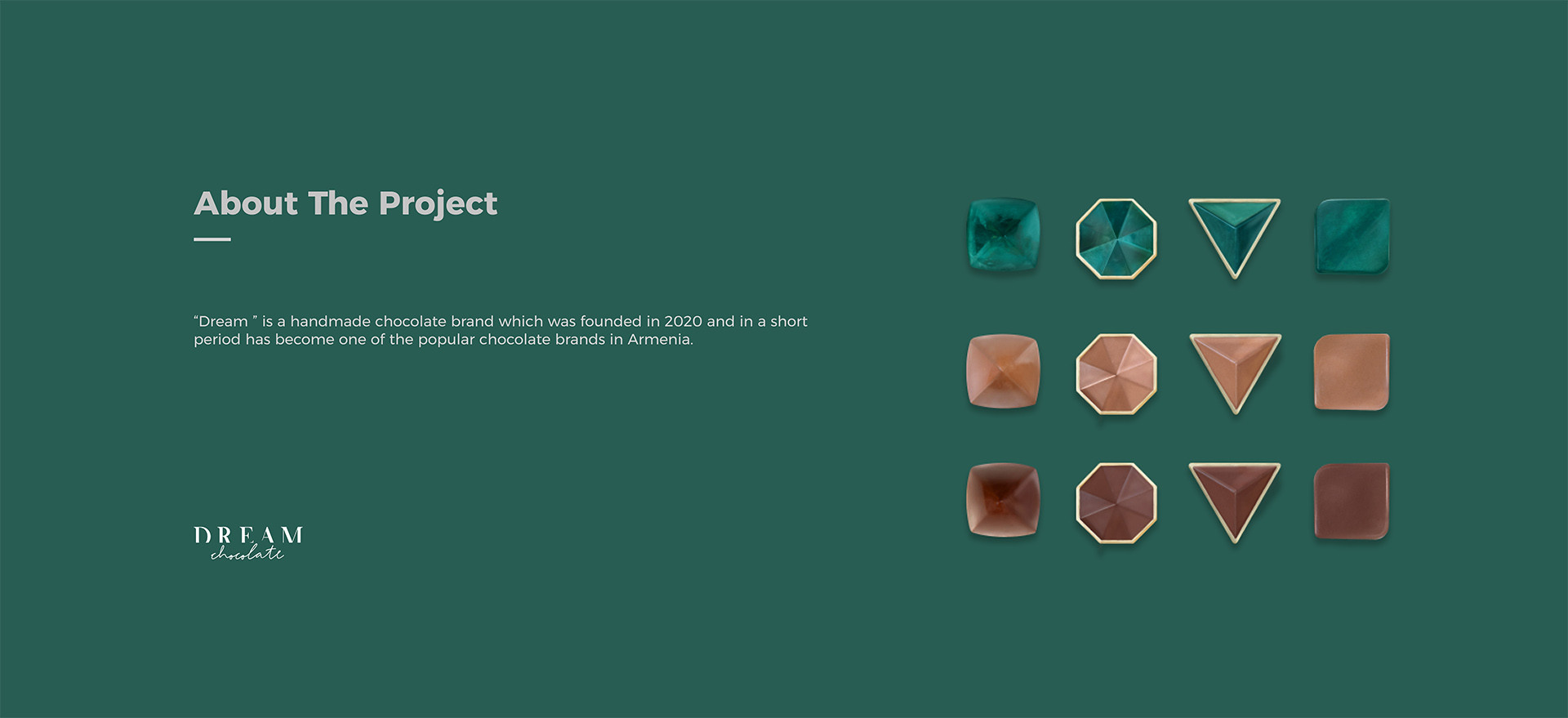 About The Project

“Dream ” is a handmade chocolate brand which was founded in 2020 and in a short period has become one of the popular chocolate brands in Armenia.

DREAM
chocolate